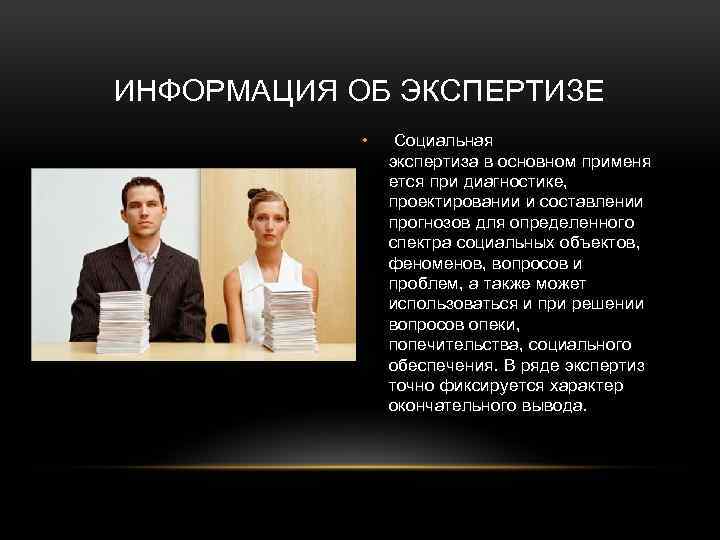 ИНФОРМАЦИЯ ОБ ЭКСПЕРТИЗЕ

• Социальная экспертиза в основном применяется при диагностике, проектировании и составлении прогнозов для определенного спектра социальных объектов, феноменов, вопросов и проблем, а также может использоваться и при решении вопросов опеки, попечительства, социального обеспечения. В ряде экспертиз точно фиксируется характер окончательного вывода.